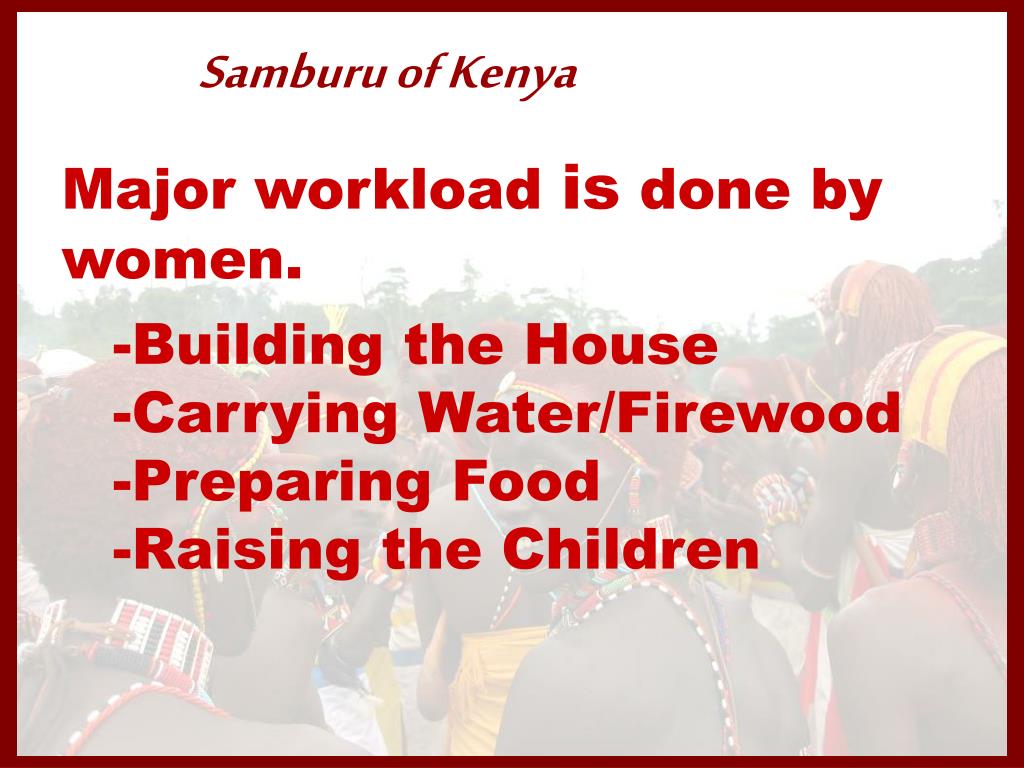 Samburu of Kenya

Major workload is done by women.

-Building the House
-Carrying Water/Firewood
-Preparing Food
-Raising the Children